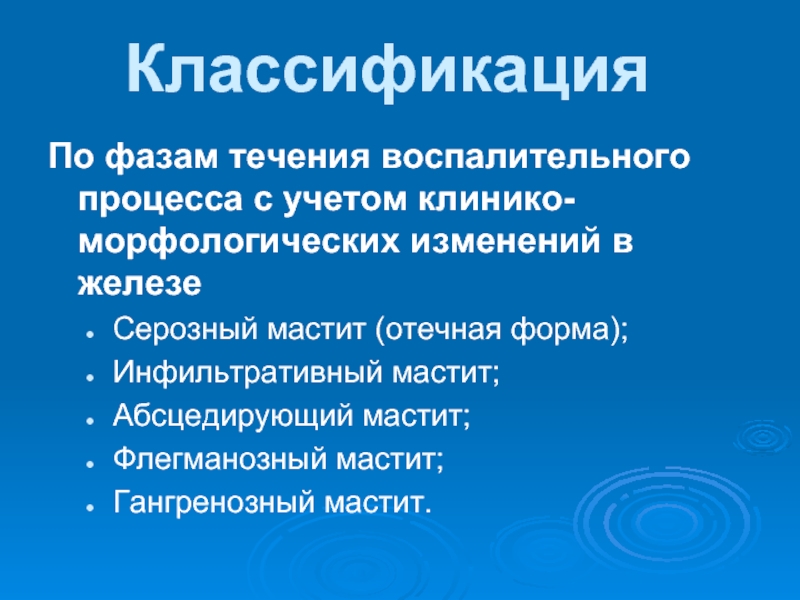 Классификация

По фазам течения воспалительного процесса с учетом клинико-морфологических изменений в железе

- Серозный мастит (отечная форма);
- Инфильтративный мастит;
- Абсцедирующий мастит;
- Флегманозный мастит;
- Гангренозный мастит.